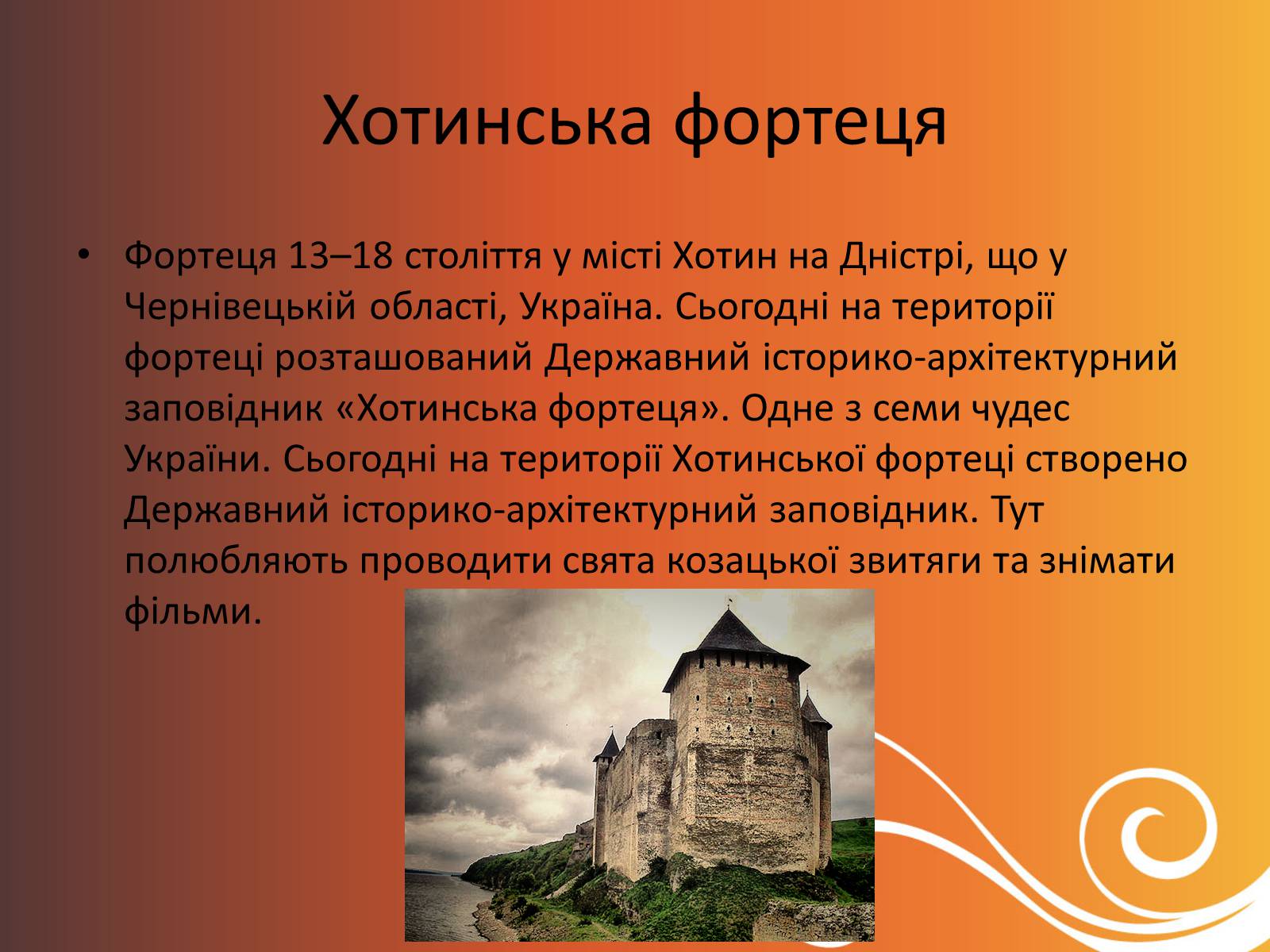 Хотинська фортеця

• Фортеця 13–18 століття у місті Хотин на Дністрі, що у Чернівецькій області, Україна. Сьогодні на території фортеці розташований Державний історико-архітектурний заповідник «Хотинська фортеця». Одне з семи чудес України. Сьогодні на території Хотинської фортеці створено Державний історико-архітектурний заповідник. Тут полюбляють проводити свята козацької звитяги та знімати фільми.